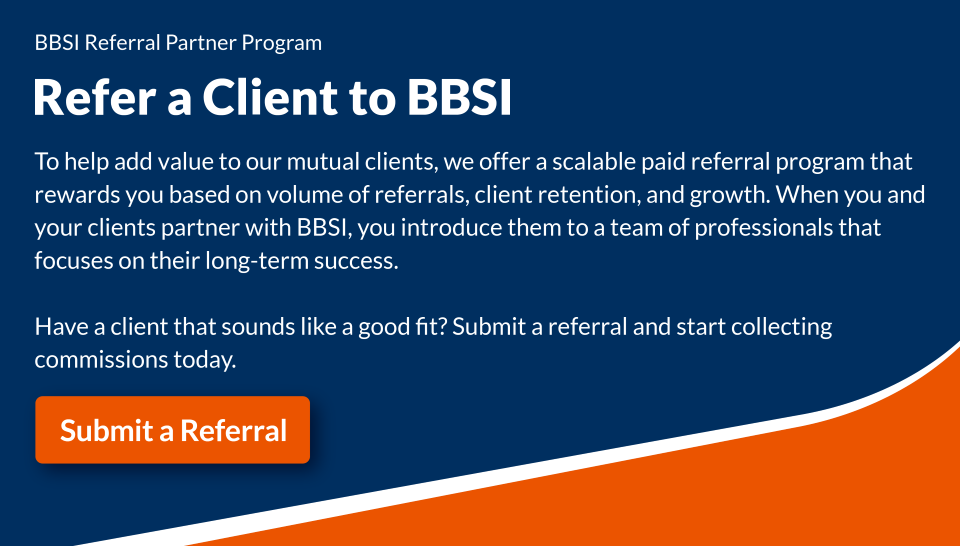 BBSI Referral Partner Program

Refer a Client to BBSI

To help add value to our mutual clients, we offer a scalable paid referral program that rewards you based on volume of referrals, client retention, and growth. When you and your clients partner with BBSI, you introduce them to a team of professionals that focuses on their long-term success.

Have a client that sounds like a good fit? Submit a referral and start collecting commissions today.

Submit a Referral